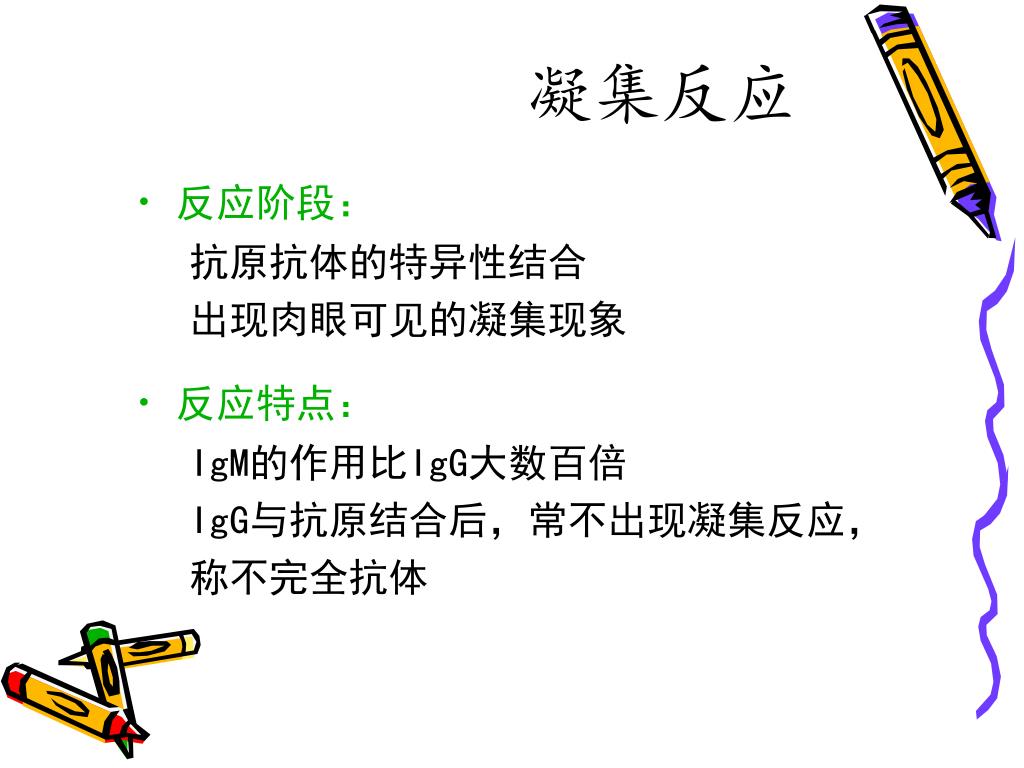 凝集反应

• 反应阶段：
抗原抗体的特异性结合
出现肉眼可见的凝集现象

• 反应特点：
IgM的作用比IgG大数百倍
IgG与抗原结合后，常不出现凝集反应，称不完全抗体